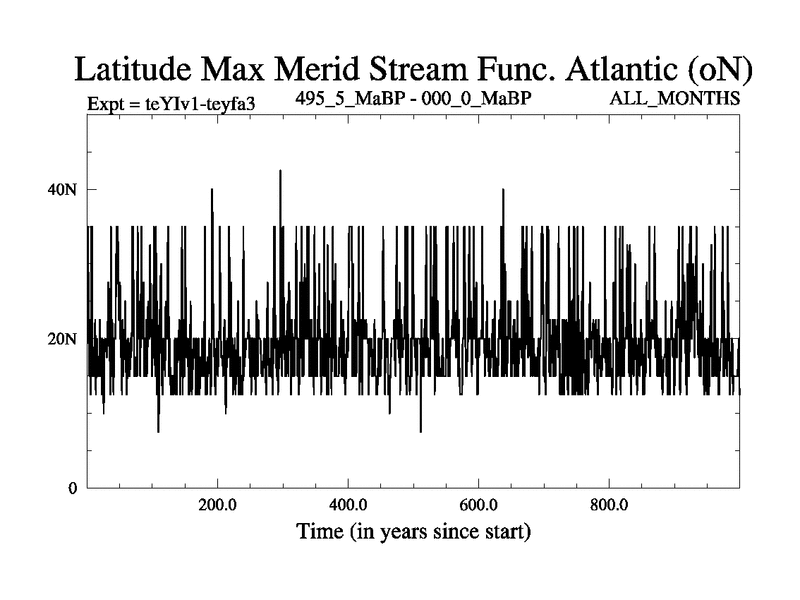 Latitude Max Merid Stream Func. Atlantic (oN)

Expt = teYIv1-teyfa3

495_5_MaBP - 000_0_MaBP

ALL_MONTHS

40N

20N

0

200.0

400.0

600.0

800.0

Time (in years since start)